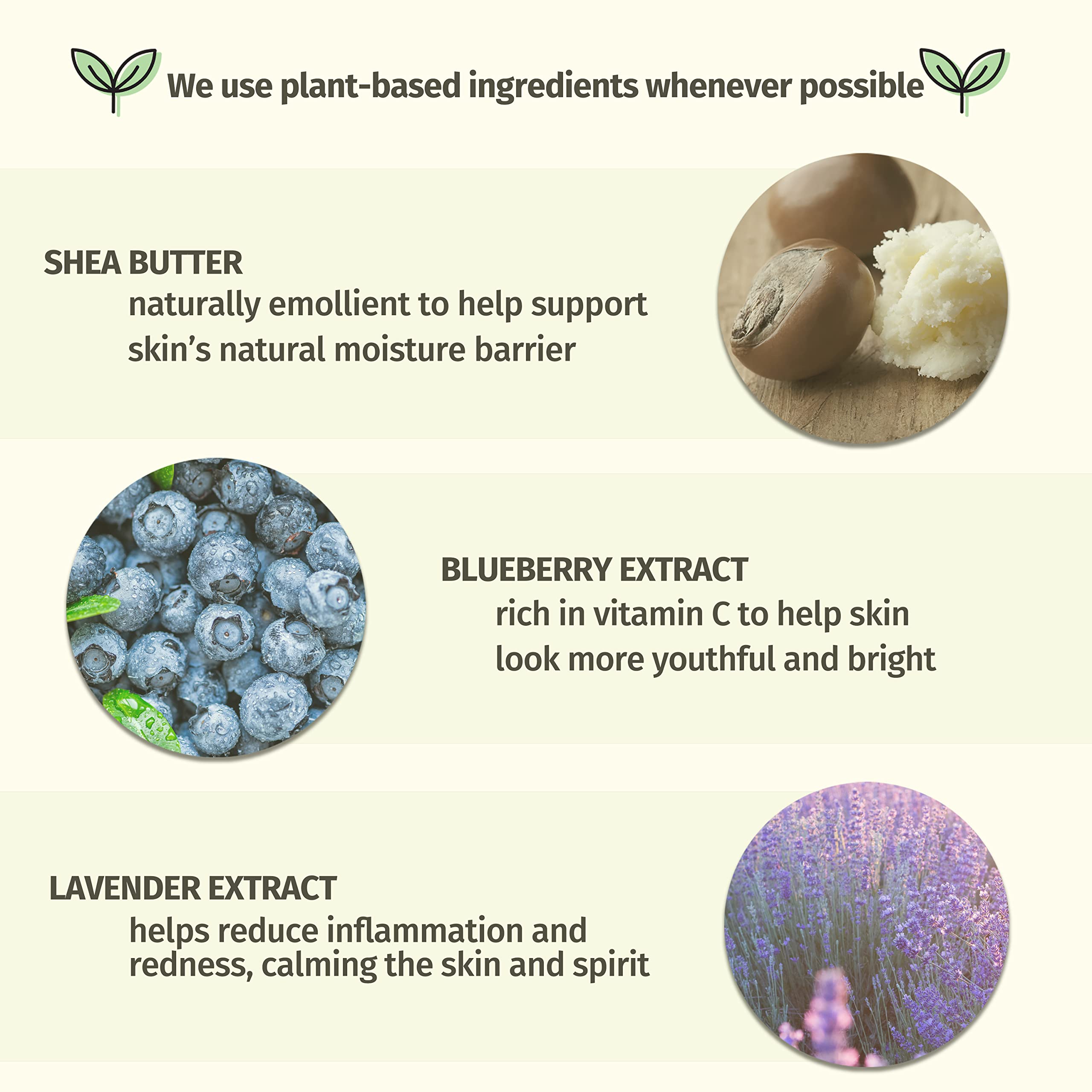 We use plant-based ingredients whenever possible

SHEA BUTTER
naturally emollient to help support skin's natural moisture barrier

BLUEBERRY EXTRACT
rich in vitamin C to help skin look more youthful and bright

LAVENDER EXTRACT
helps reduce inflammation and redness, calming the skin and spirit